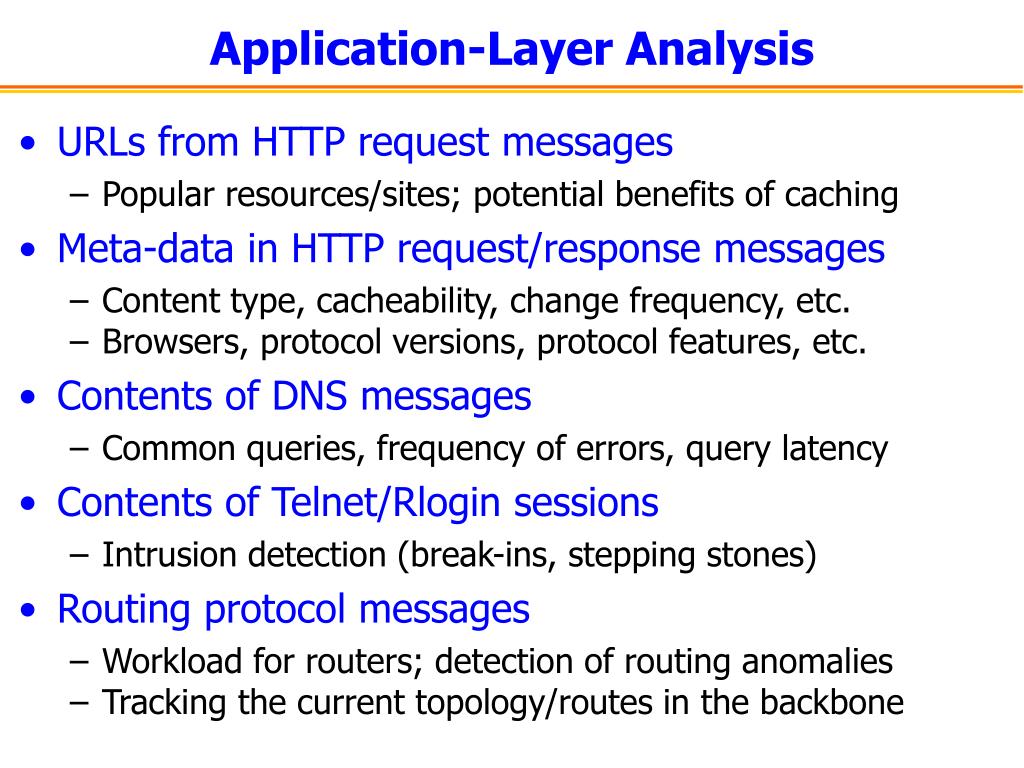 Application-Layer Analysis

• URLs from HTTP request messages
– Popular resources/sites; potential benefits of caching
• Meta-data in HTTP request/response messages
– Content type, cacheability, change frequency, etc.
– Browsers, protocol versions, protocol features, etc.
• Contents of DNS messages
– Common queries, frequency of errors, query latency
• Contents of Telnet/Rlogin sessions
– Intrusion detection (break-ins, stepping stones)
• Routing protocol messages
– Workload for routers; detection of routing anomalies
– Tracking the current topology/routes in the backbone